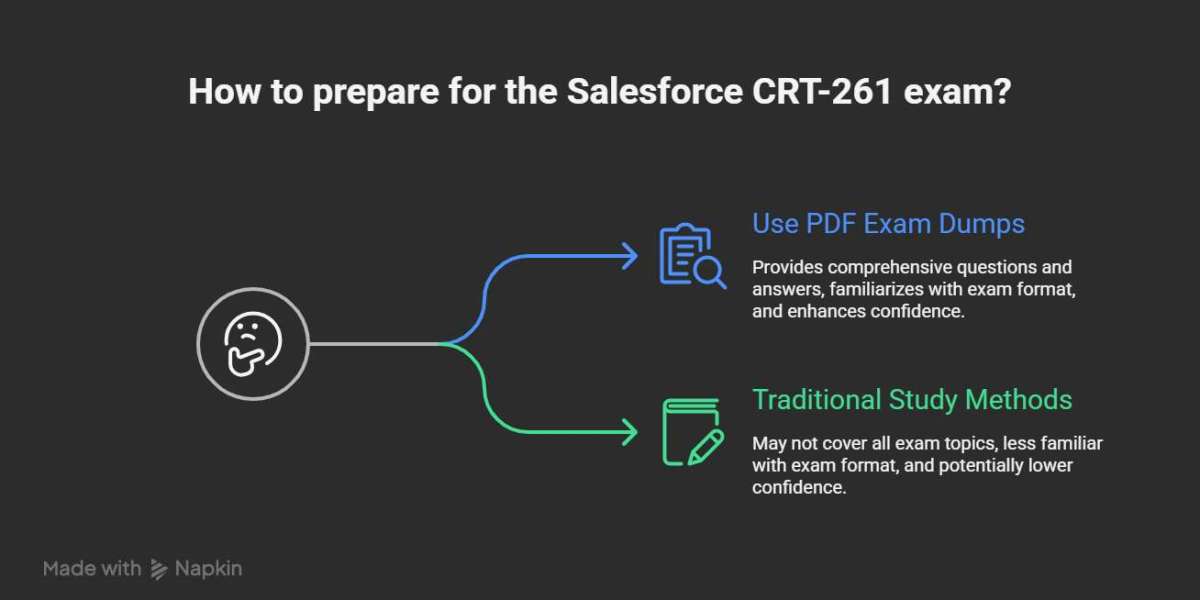 How to prepare for the Salesforce CRT-261 exam?

Use PDF Exam Dumps

Provides comprehensive questions and answers, familiarizes with exam format, and enhances confidence.

Traditional Study Methods

May not cover all exam topics, less familiar with exam format, and potentially lower confidence.

Made with Napkin